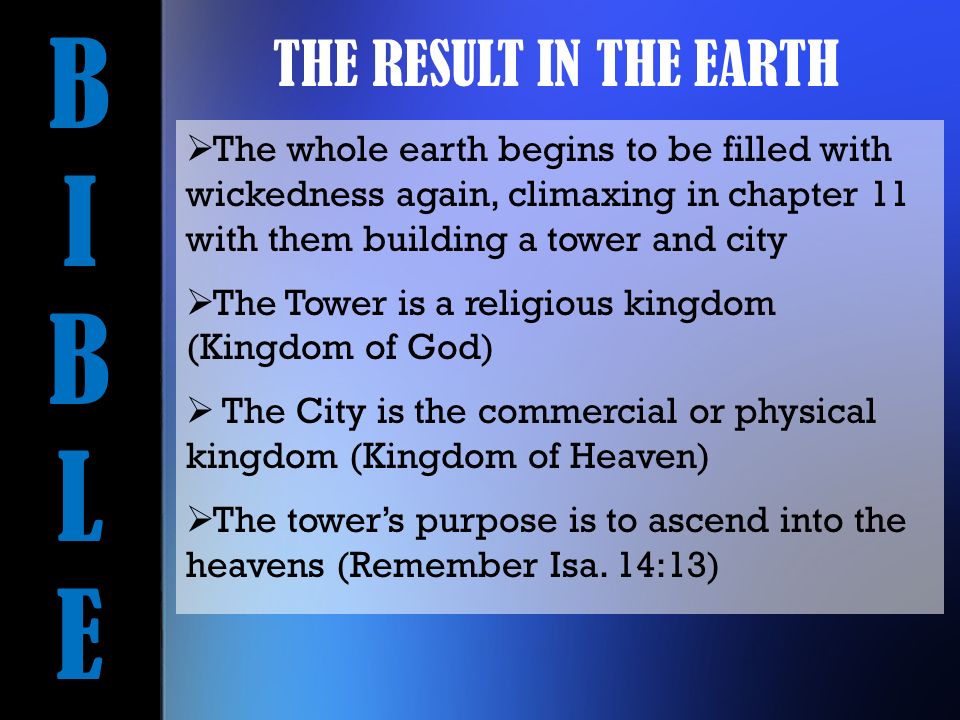 B
I
B
L
E

THE RESULT IN THE EARTH

➢The whole earth begins to be filled with wickedness again, climaxing in chapter 11 with them building a tower and city

➢The Tower is a religious kingdom (Kingdom of God)

➢ The City is the commercial or physical kingdom (Kingdom of Heaven)

➢The tower's purpose is to ascend into the heavens (Remember Isa. 14:13)